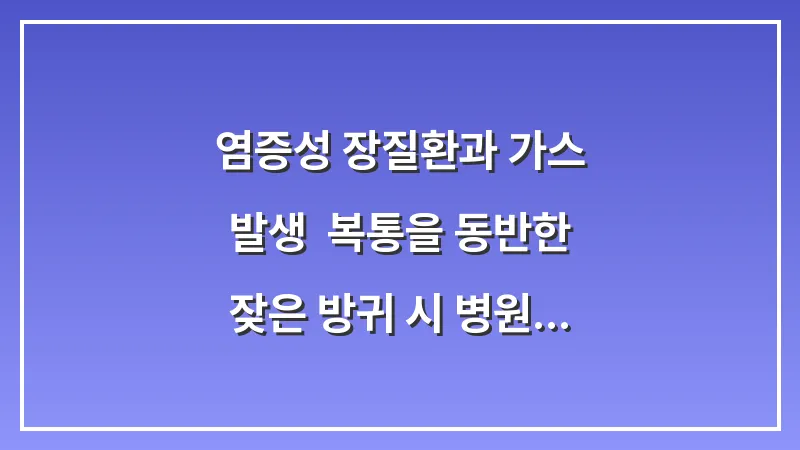 염증성 장질환과 가스 발생 복통을 동반한 잦은 방귀 시 병원...